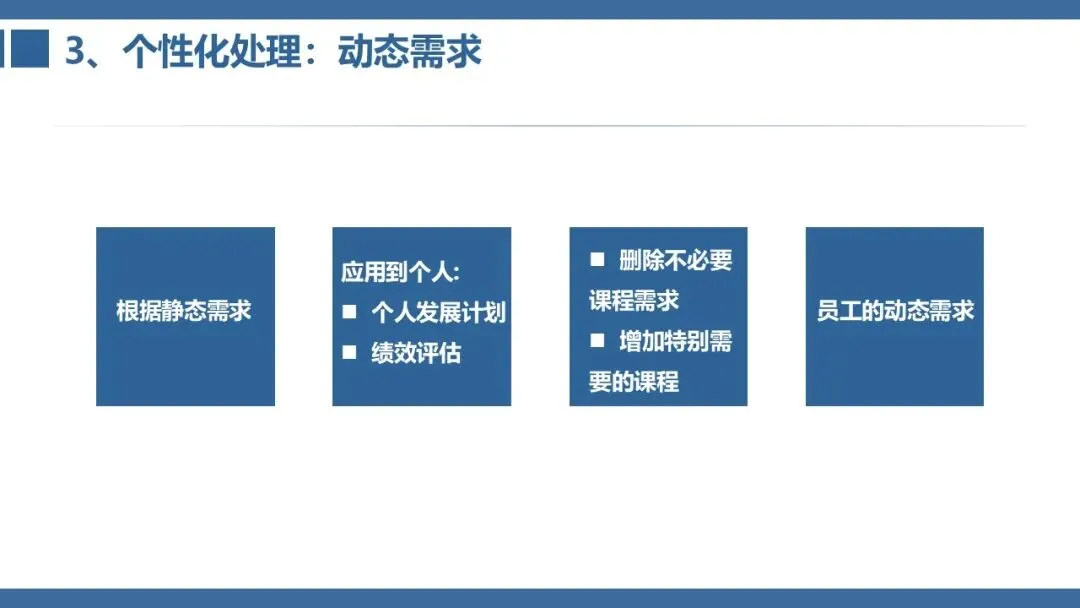 3、个性化处理：动态需求

根据静态需求

应用到个人:
■ 个人发展计划
■ 绩效评估

■ 删除不必要课程需求
■ 增加特别需要的课程

员工的动态需求